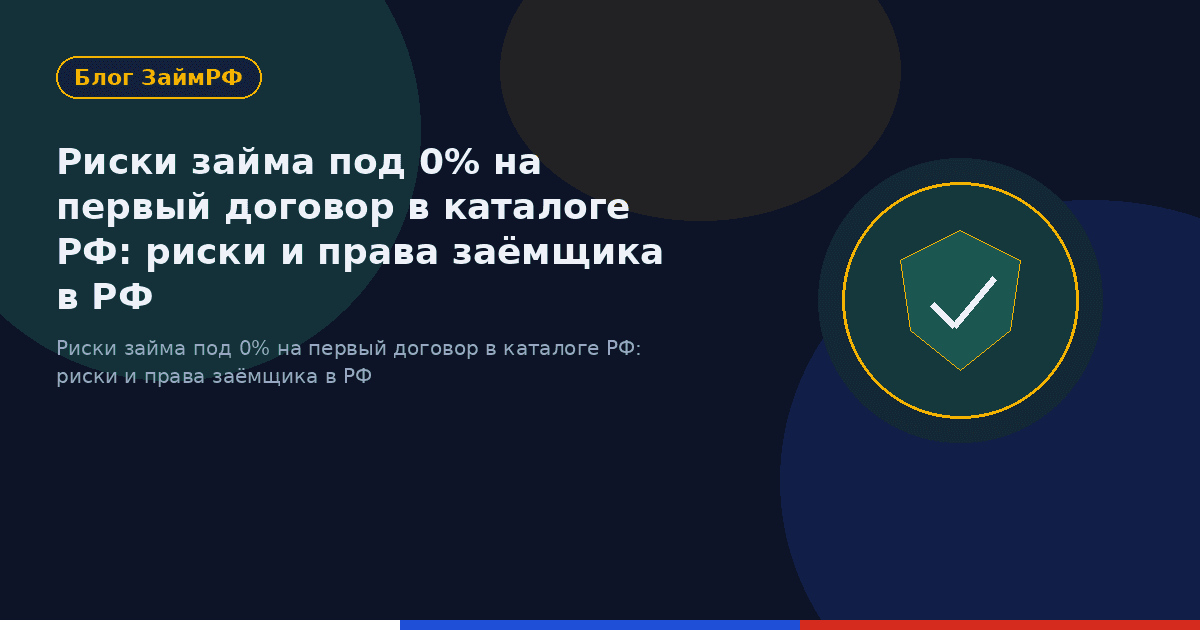 Блог ЗаймРФ

Риски займа под 0% на первый договор в каталоге РФ: риски и права заёмщика в РФ

Риски займа под 0% на первый договор в каталоге РФ: риски и права заёмщика в РФ